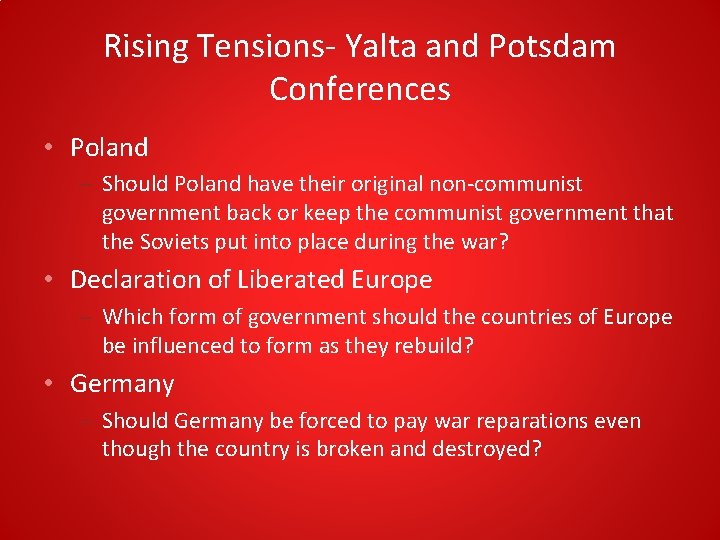 Rising Tensions- Yalta and Potsdam Conferences

• Poland
– Should Poland have their original non-communist government back or keep the communist government that the Soviets put into place during the war?

• Declaration of Liberated Europe
– Which form of government should the countries of Europe be influenced to form as they rebuild?

• Germany
– Should Germany be forced to pay war reparations even though the country is broken and destroyed?